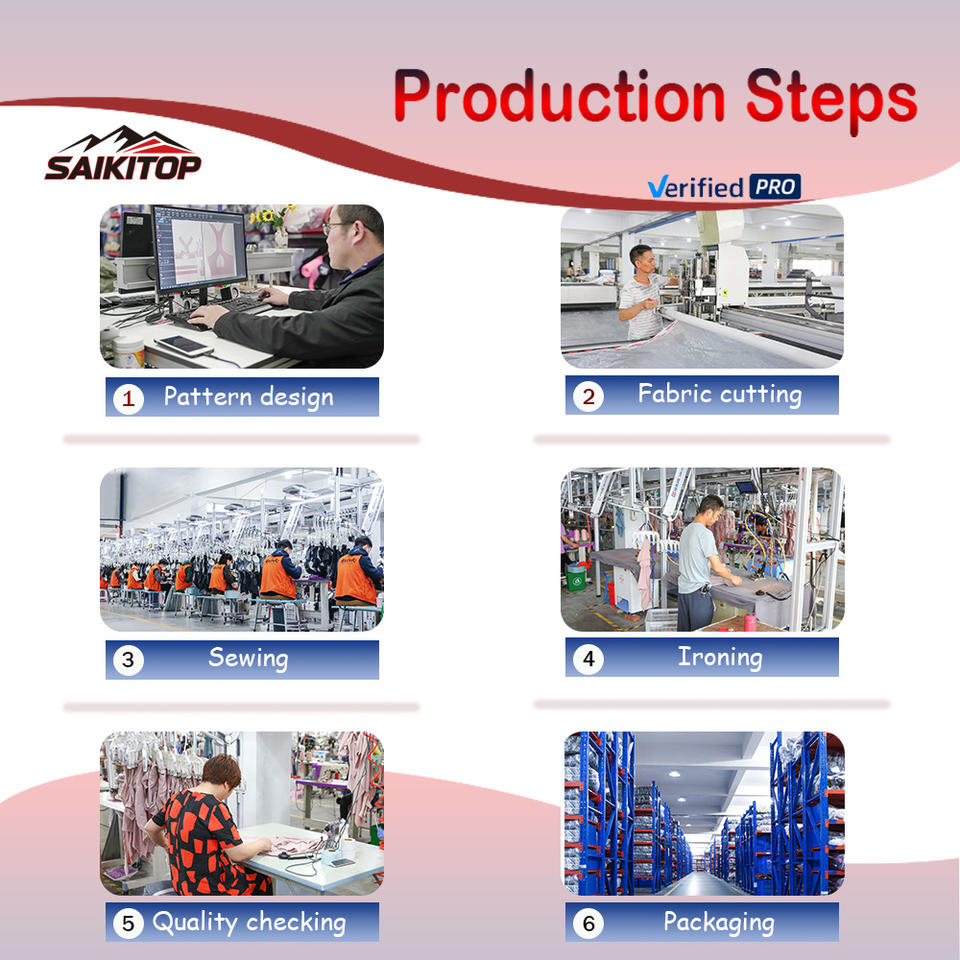 Production Steps

SAIKITOP

Verified PRO

1 Pattern design

2 Fabric cutting

3 Sewing

4 Ironing

5 Quality checking

6 Packaging